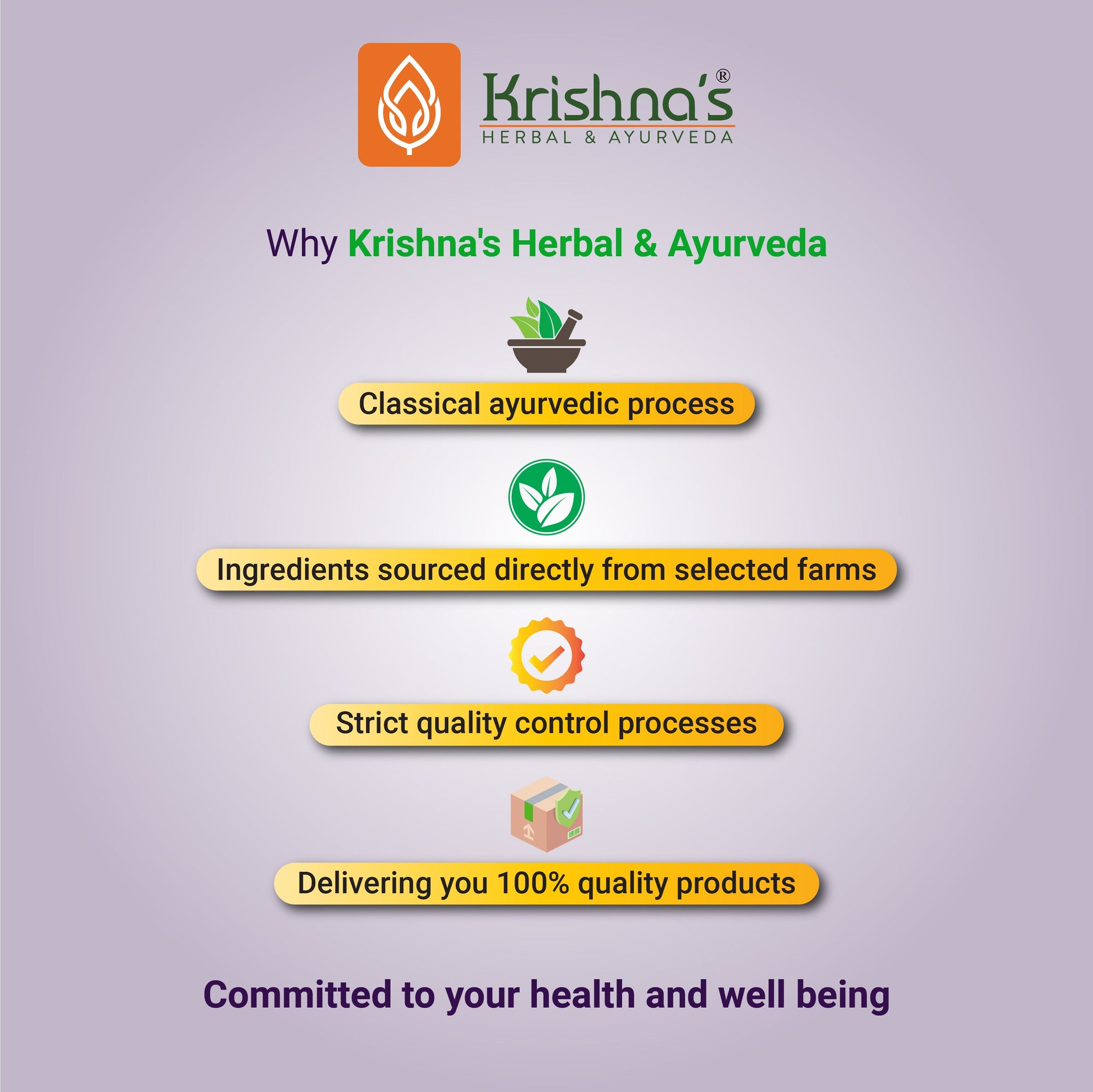 Krishna's®
HERBAL & AYURVEDA

Why Krishna's Herbal & Ayurveda

Classical ayurvedic process

Ingredients sourced directly from selected farms

Strict quality control processes

Delivering you 100% quality products

Committed to your health and well being